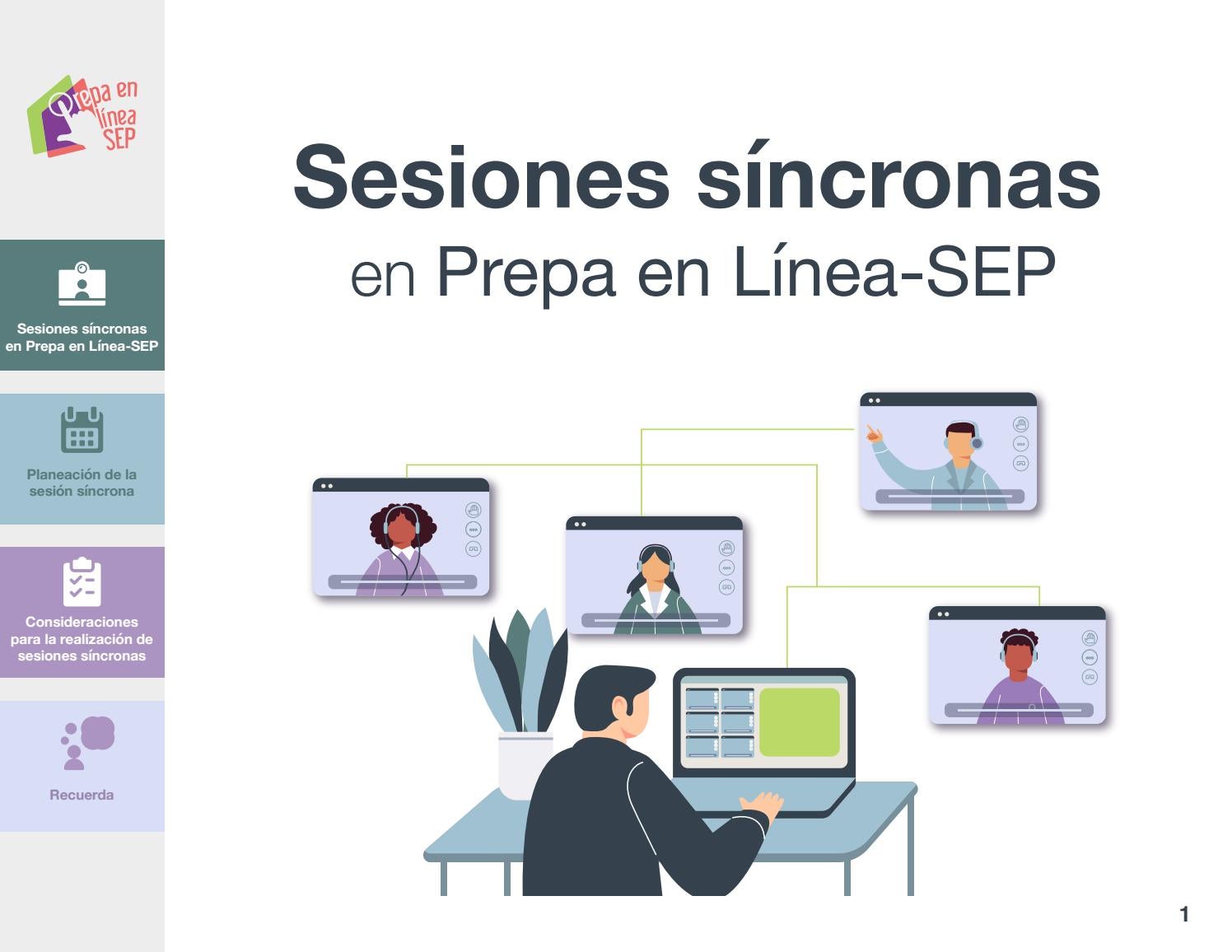 Prepa en línea SEP

Sesiones síncronas en Prepa en Línea-SEP

Planeación de la sesión síncrona

Consideraciones para la realización de sesiones síncronas

Recuerda

Sesiones síncronas
en Prepa en Línea-SEP

1